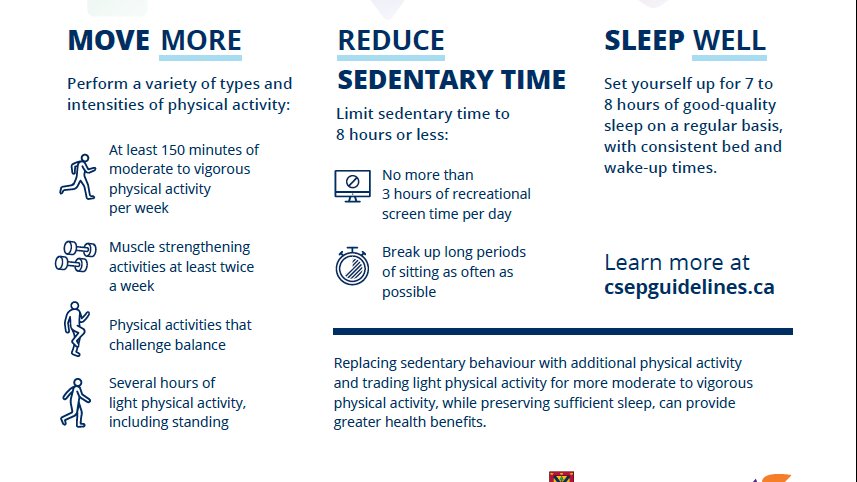 MOVE MORE

Perform a variety of types and intensities of physical activity:

At least 150 minutes of moderate to vigorous physical activity per week

Muscle strengthening activities at least twice a week

Physical activities that challenge balance

Several hours of light physical activity, including standing

REDUCE SEDENTARY TIME

Limit sedentary time to 8 hours or less:

No more than 3 hours of recreational screen time per day

Break up long periods of sitting as often as possible

SLEEP WELL

Set yourself up for 7 to 8 hours of good-quality sleep on a regular basis, with consistent bed and wake-up times.

Learn more at csepguidelines.ca

Replacing sedentary behaviour with additional physical activity and trading light physical activity for more moderate to vigorous physical activity, while preserving sufficient sleep, can provide greater health benefits.